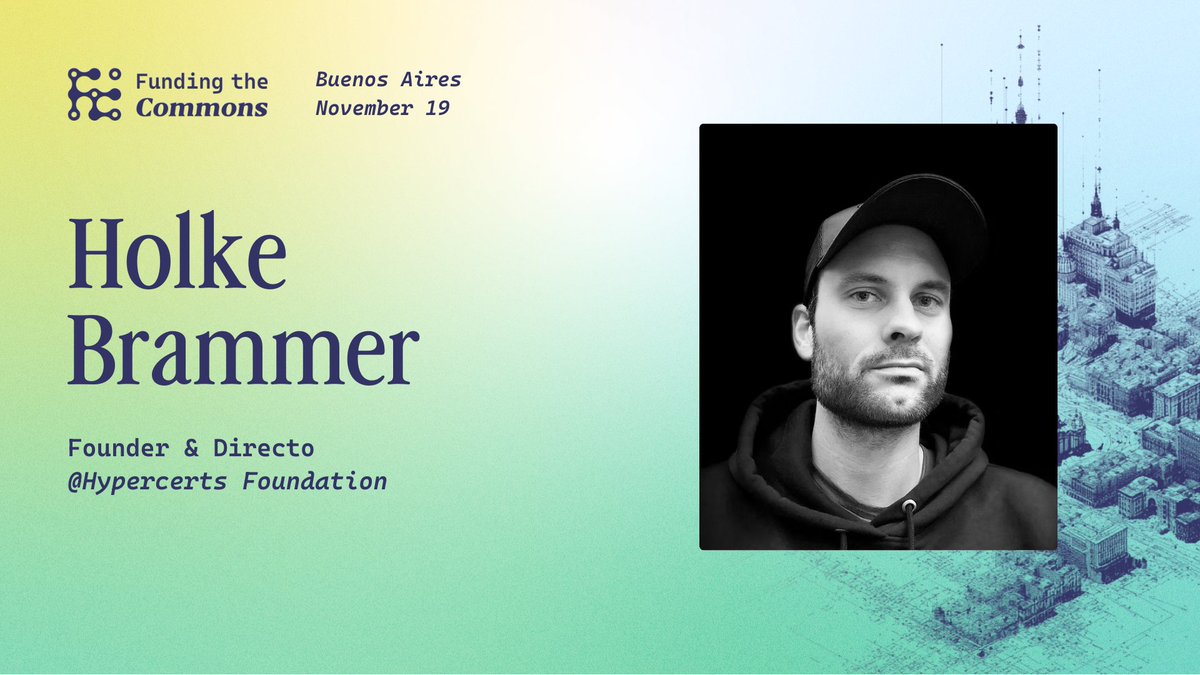 Funding the Commons

Buenos Aires
November 19

Holke Brammer

Founder & Directo
@Hypercerts Foundation